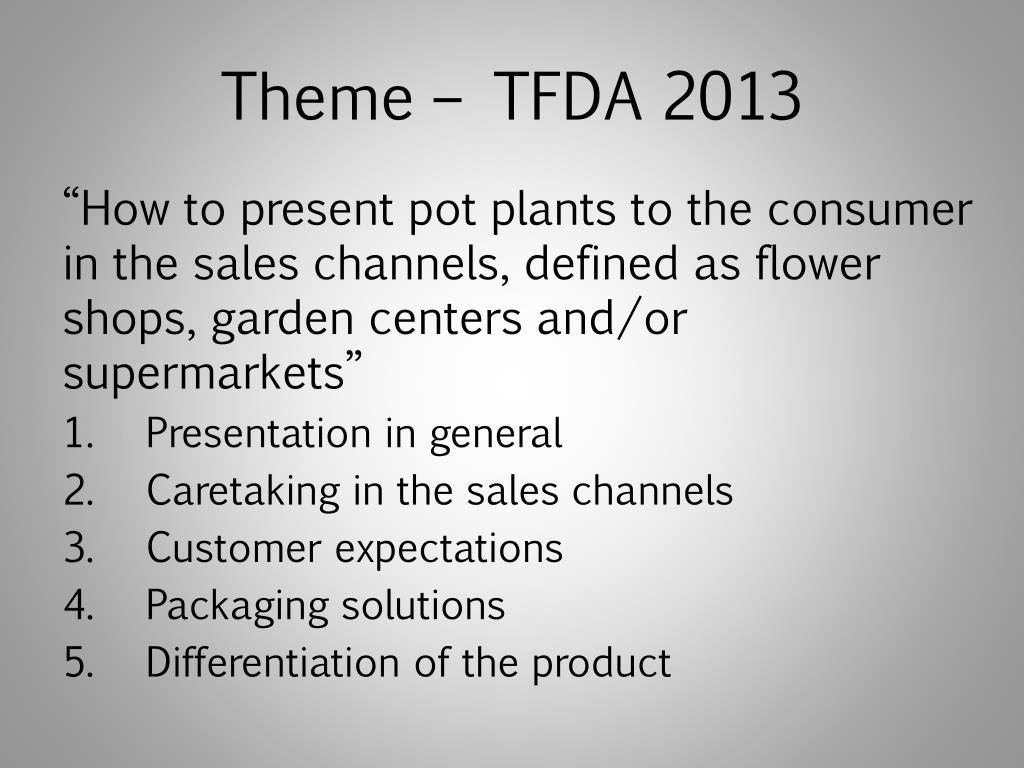 Theme – TFDA 2013

“How to present pot plants to the consumer in the sales channels, defined as flower shops, garden centers and/or supermarkets”

1. Presentation in general
2. Caretaking in the sales channels
3. Customer expectations
4. Packaging solutions
5. Differentiation of the product